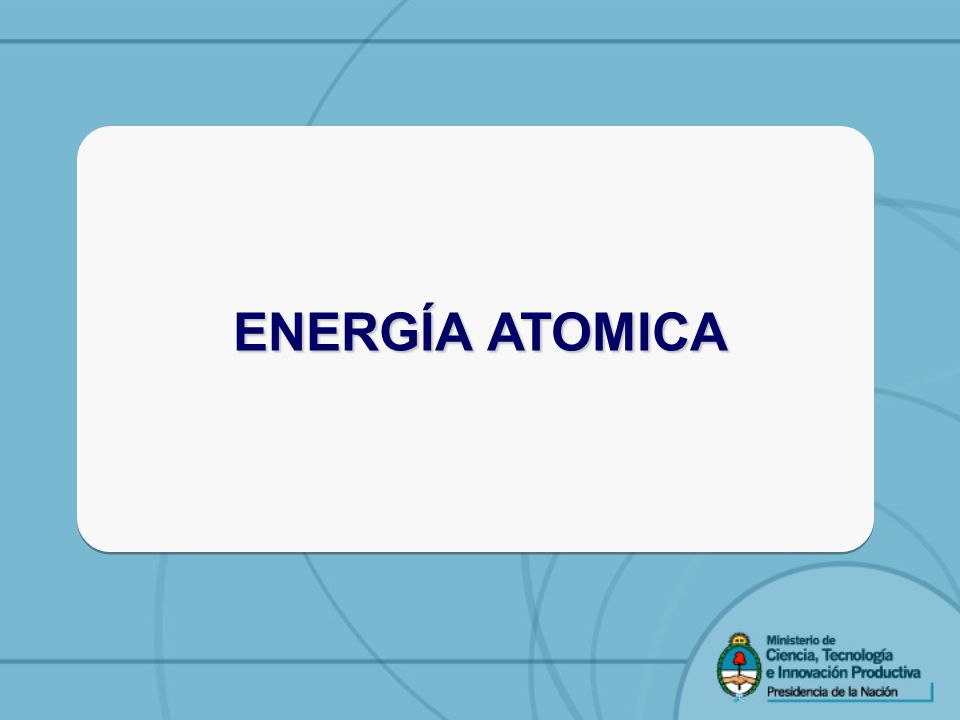 ENERGÍA ATOMICA

Ministerio de
Ciencia, Tecnología
e Innovación Productiva
Presidencia de la Nación